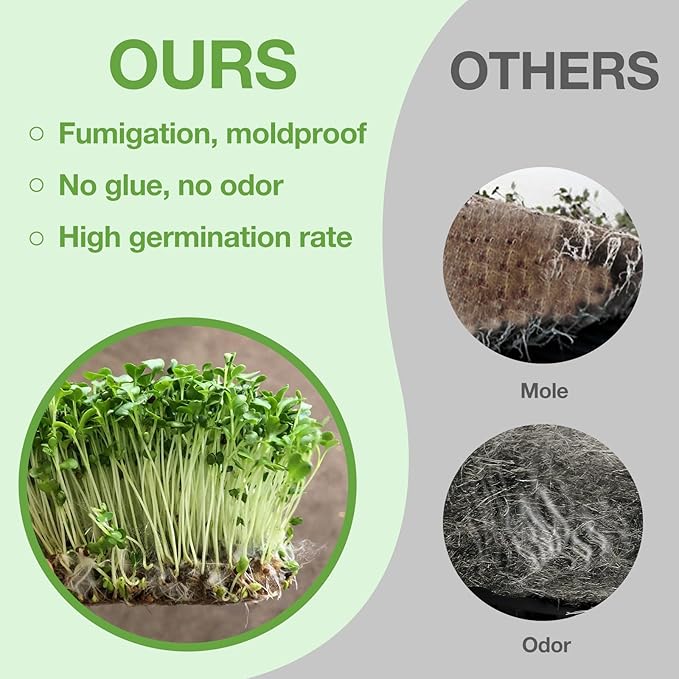 OURS

○ Fumigation, moldproof
○ No glue, no odor
○ High germination rate

OTHERS

Mole

Odor